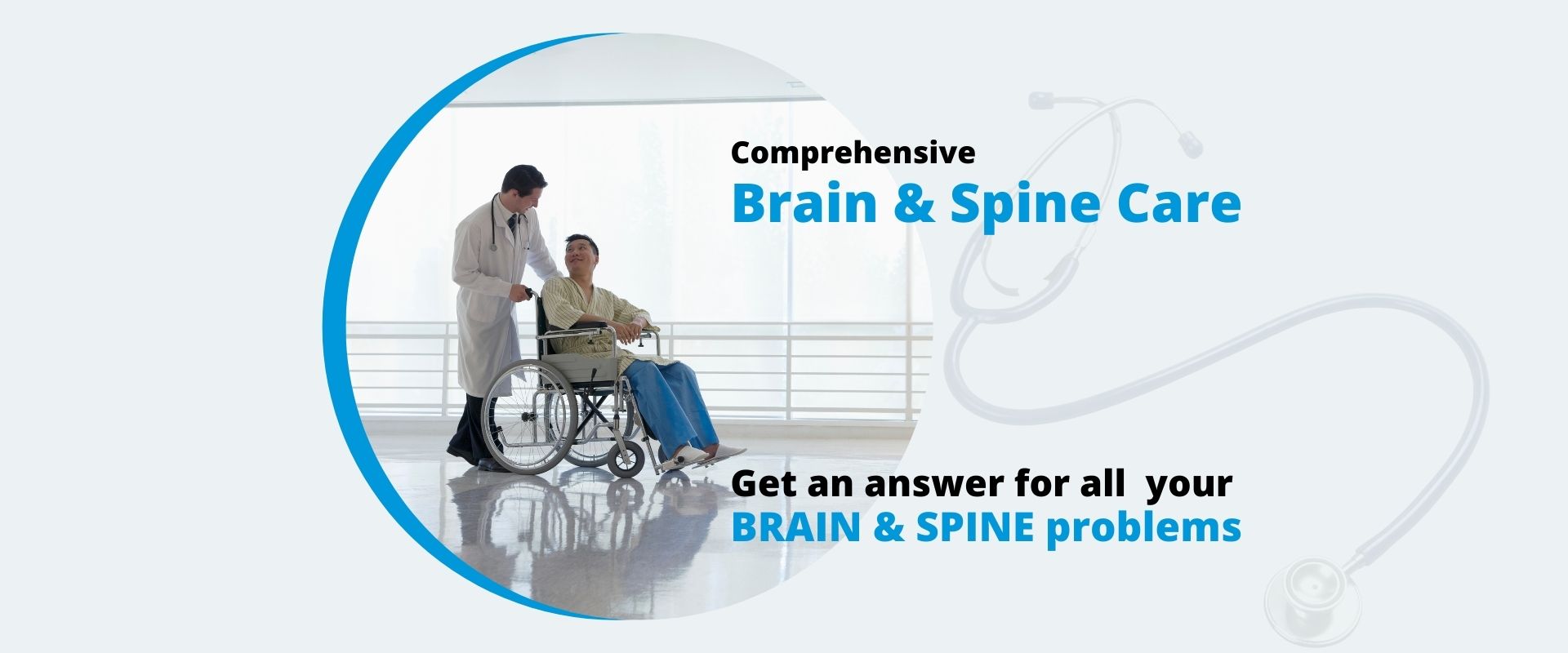 Comprehensive
Brain & Spine Care

Get an answer for all your
BRAIN & SPINE problems